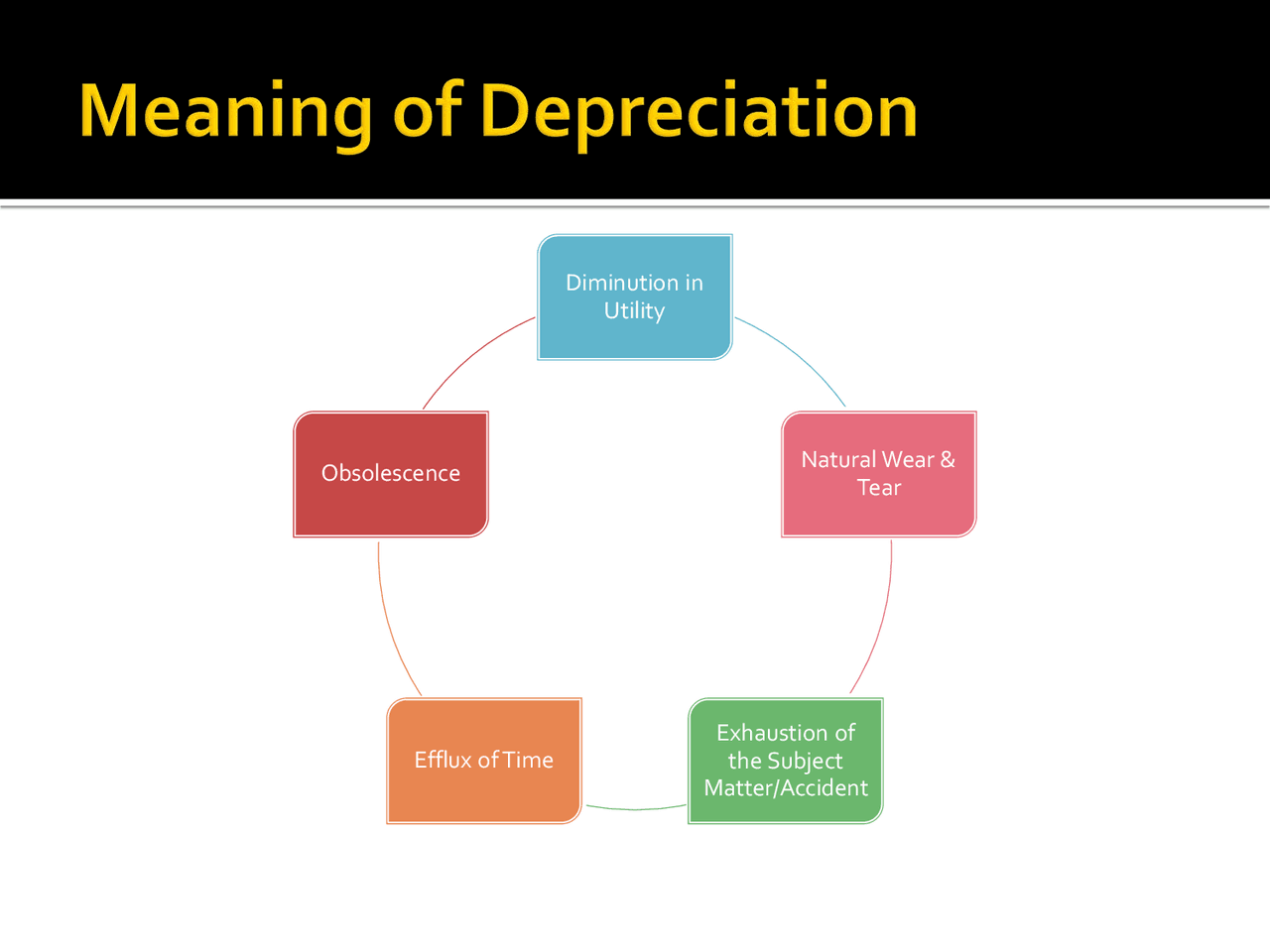 Meaning of Depreciation

Diminution in Utility

Natural Wear & Tear

Exhaustion of the Subject Matter/Accident

Efflux of Time

Obsolescence